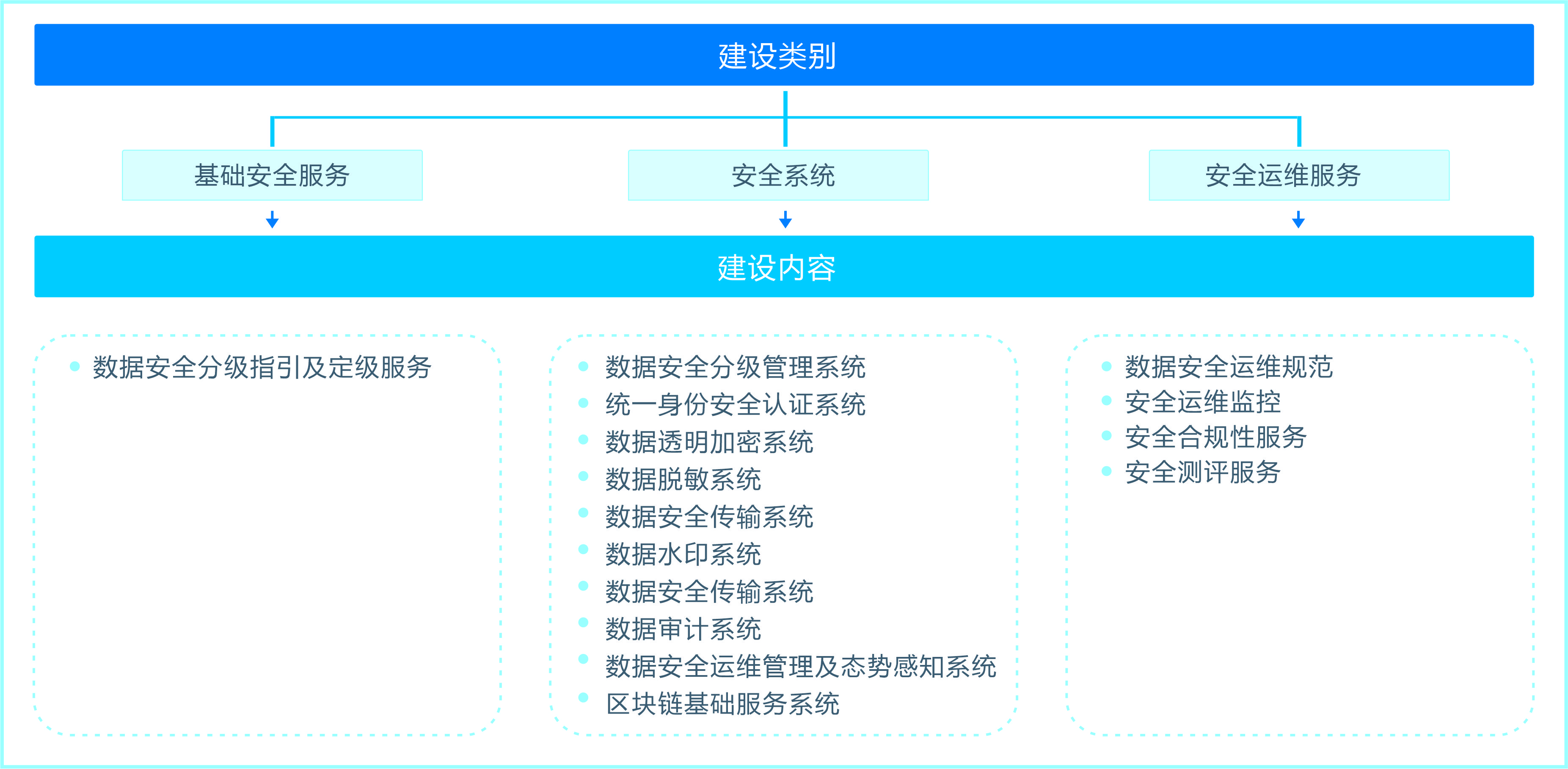 建设类别

基础安全服务

安全系统

安全运维服务

建设内容

- 数据安全分级指引及定级服务

- 数据安全分级管理系统
- 统一身份安全认证系统
- 数据透明加密系统
- 数据脱敏系统
- 数据安全传输系统
- 数据水印系统
- 数据安全传输系统
- 数据审计系统
- 数据安全运维管理及态势感知系统
- 区块链基础服务系统

- 数据安全运维规范
- 安全运维监控
- 安全合规性服务
- 安全测评服务